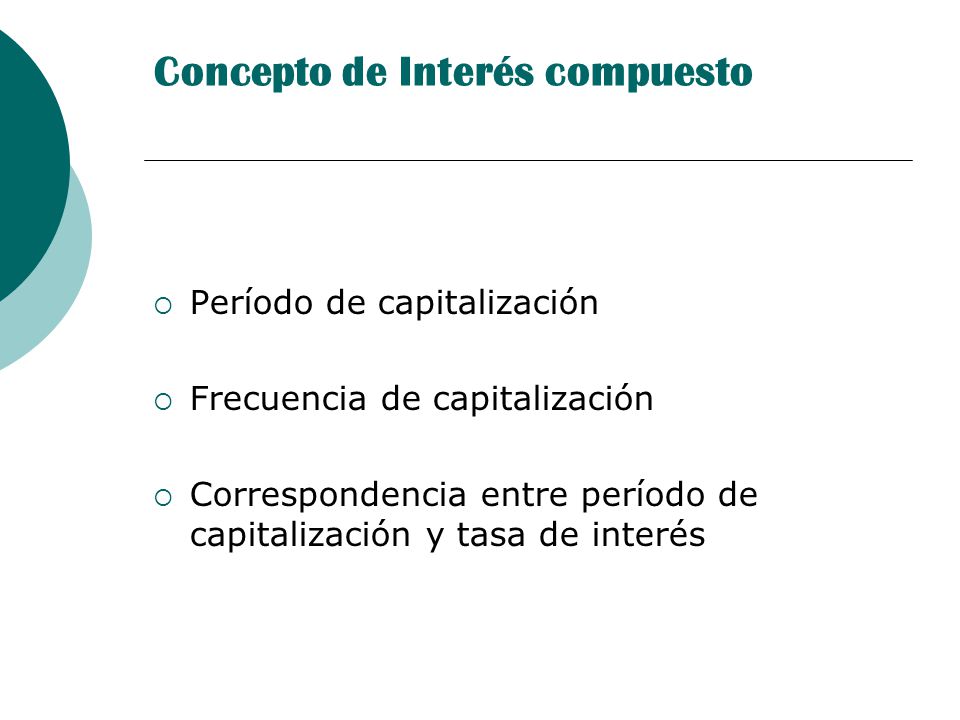 Concepto de Interés compuesto

○ Período de capitalización

○ Frecuencia de capitalización

○ Correspondencia entre período de capitalización y tasa de interés